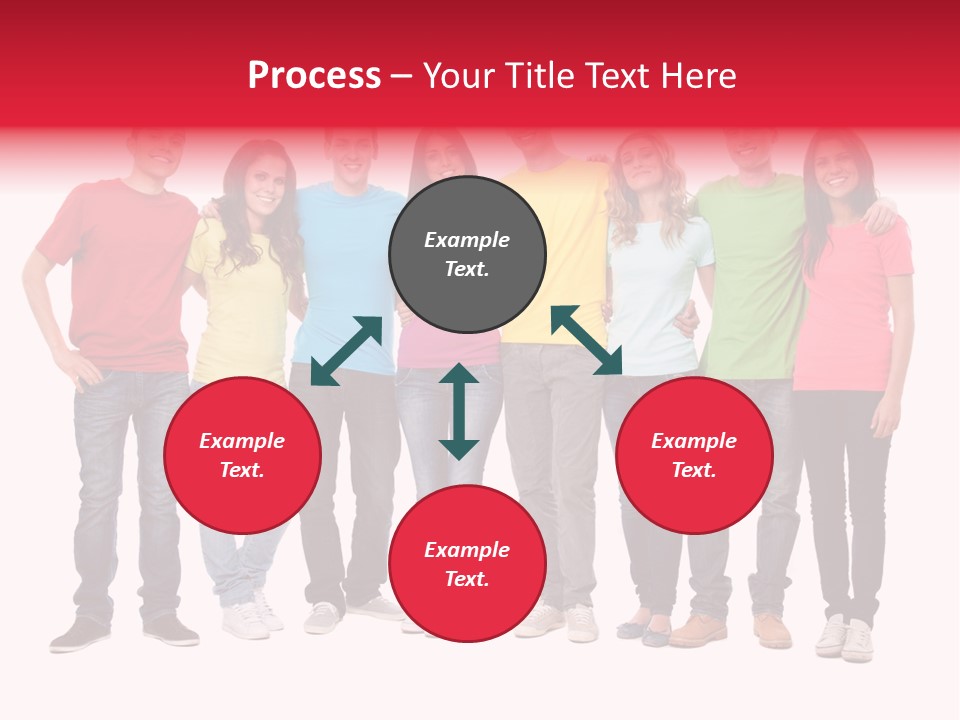 Process – Your Title Text Here

Example Text.

Example Text.

Example Text.

Example Text.